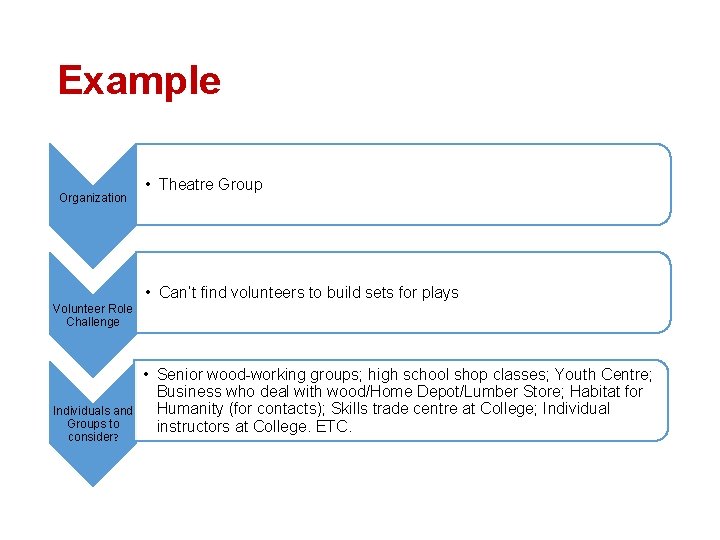 Example

Organization

• Theatre Group

Volunteer Role Challenge

• Can't find volunteers to build sets for plays

Individuals and Groups to consider?

• Senior wood-working groups; high school shop classes; Youth Centre; Business who deal with wood/Home Depot/Lumber Store; Habitat for Humanity (for contacts); Skills trade centre at College; Individual instructors at College. ETC.